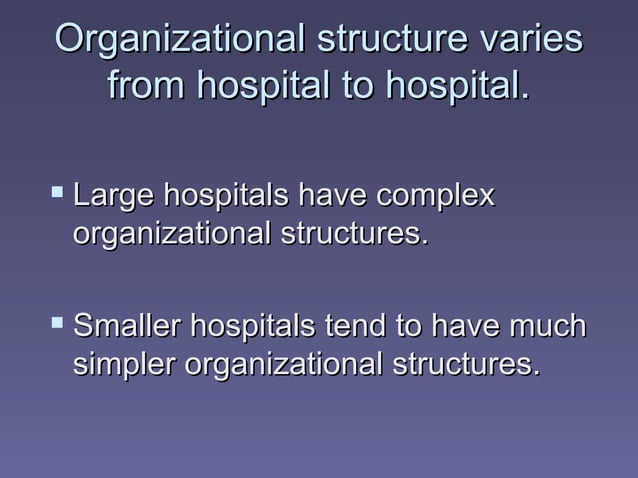 Organizational structure varies from hospital to hospital.

▪ Large hospitals have complex organizational structures.

▪ Smaller hospitals tend to have much simpler organizational structures.